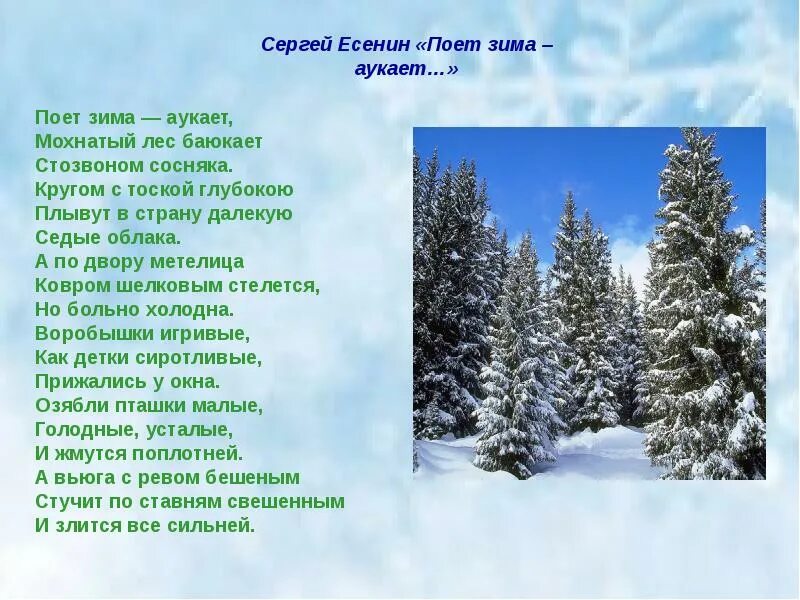 Сергей Есенин «Поет зима – аукает…»

Поет зима — аукает,
Мохнатый лес баюкает
Стозвоном сосняка.
Кругом с тоской глубокою
Плывут в страну далекую
Седые облака.
А по двору метелица
Ковром шелковым стелется,
Но больно холодна.
Воробышки игривые,
Как детки сиротливые,
Прижались у окна.
Озябли пташки малые,
Голодные, усталые,
И жмутся поплотней.
А вьюга с ревом бешеным
Стучит по ставням свешенным
И злится все сильней.